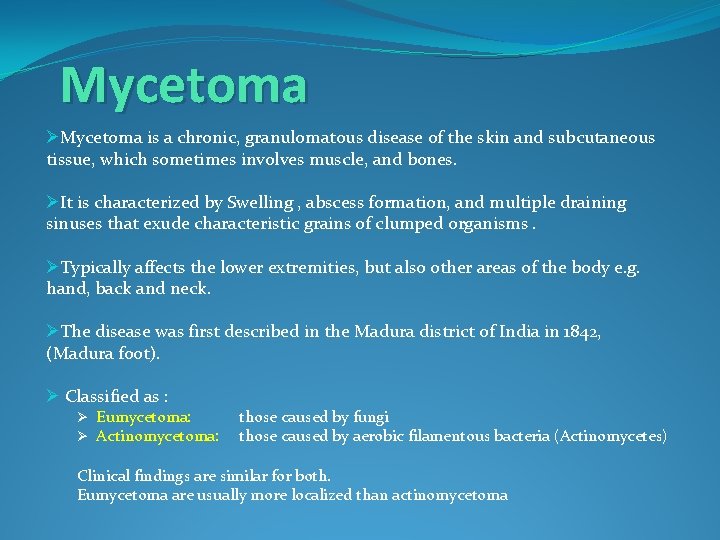 Mycetoma

➢Mycetoma is a chronic, granulomatous disease of the skin and subcutaneous tissue, which sometimes involves muscle, and bones.

➢It is characterized by Swelling , abscess formation, and multiple draining sinuses that exude characteristic grains of clumped organisms .

➢Typically affects the lower extremities, but also other areas of the body e.g. hand, back and neck.

➢The disease was first described in the Madura district of India in 1842, (Madura foot).

➢ Classified as :
➢ Eumycetoma: those caused by fungi
➢ Actinomycetoma: those caused by aerobic filamentous bacteria (Actinomycetes)

Clinical findings are similar for both.
Eumycetoma are usually more localized than actinomycetoma